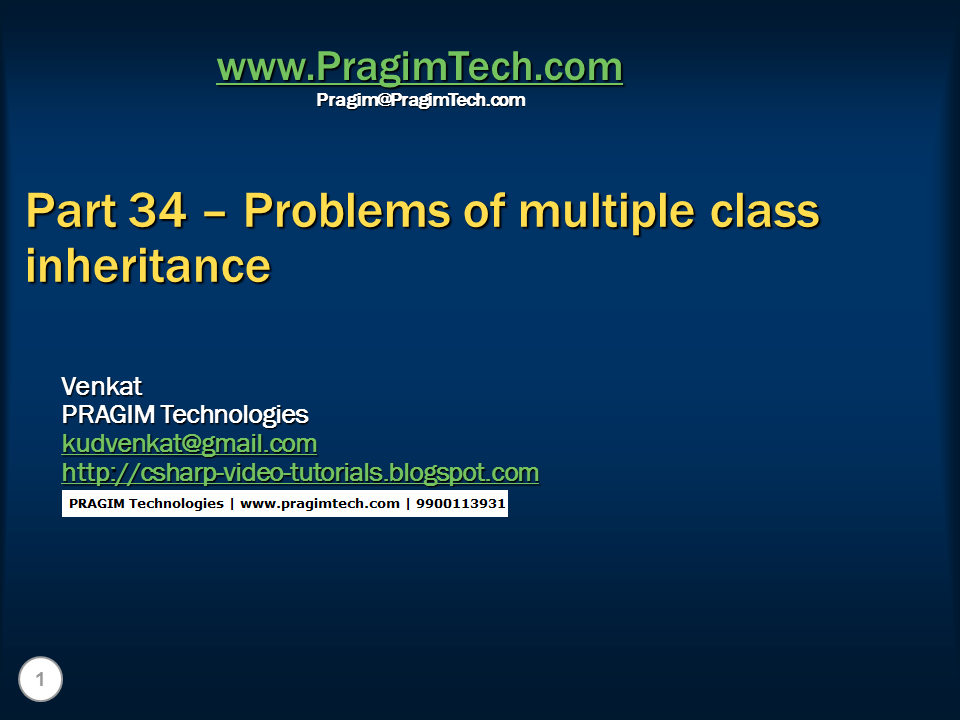 www.PragimTech.com
Pragim@PragimTech.com

Part 34 – Problems of multiple class inheritance

Venkat
PRAGIM Technologies
kudvenkat@gmail.com
http://csharp-video-tutorials.blogspot.com
PRAGIM Technologies | www.pragimtech.com | 9900113931

1